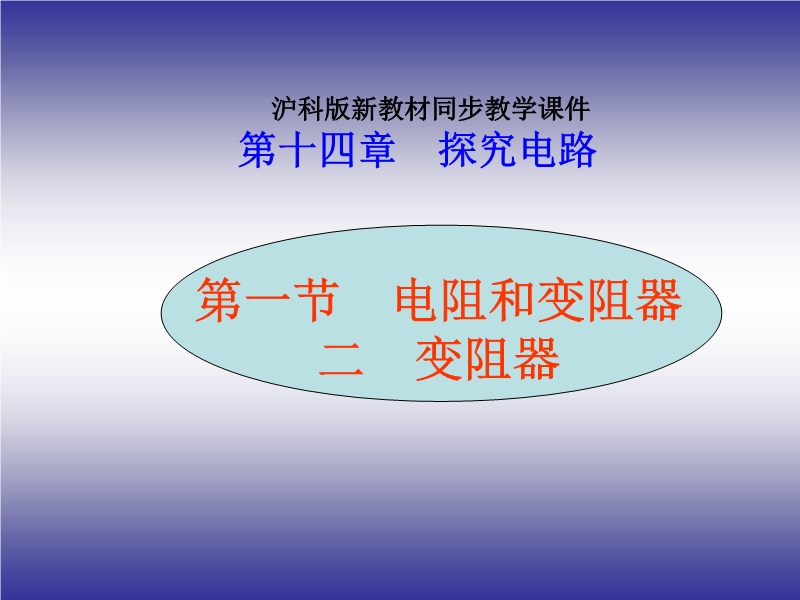 沪科版新教材同步教学课件
第十四章　探究电路

第一节　电阻和变阻器
二　变阻器